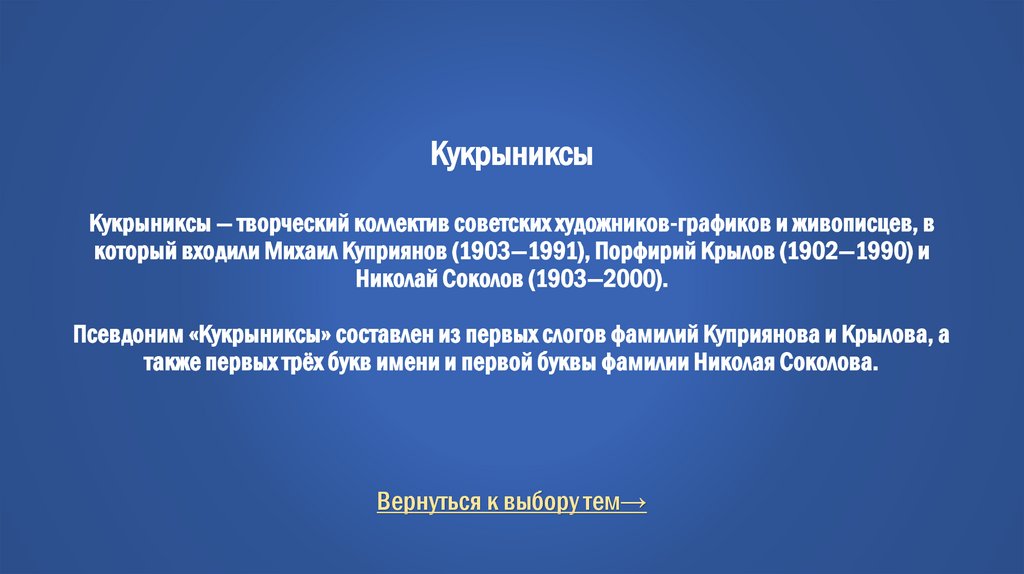 Кукрыниксы

Кукрыниксы — творческий коллектив советских художников-графиков и живописцев, в который входили Михаил Куприянов (1903—1991), Порфирий Крылов (1902—1990) и Николай Соколов (1903—2000).

Псевдоним «Кукрыниксы» составлен из первых слогов фамилий Куприянова и Крылова, а также первых трёх букв имени и первой буквы фамилии Николая Соколова.

Вернуться к выбору тем→